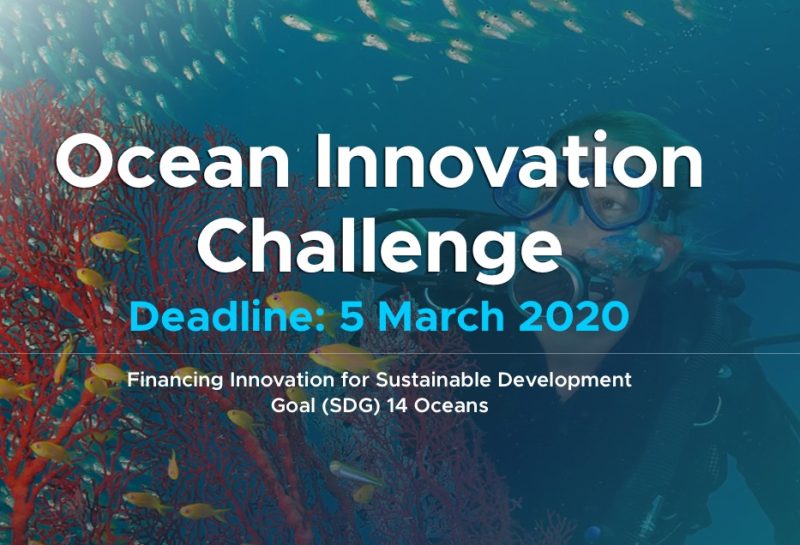 Ocean Innovation Challenge

Deadline: 5 March 2020

Financing Innovation for Sustainable Development Goal (SDG) 14 Oceans